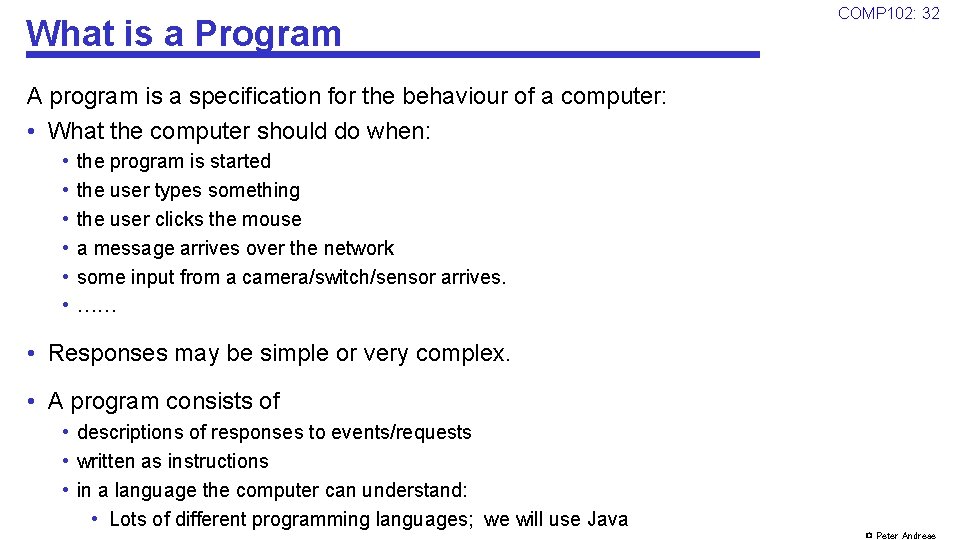 What is a Program

COMP102: 32

A program is a specification for the behaviour of a computer:

• What the computer should do when:
  • the program is started
  • the user types something
  • the user clicks the mouse
  • a message arrives over the network
  • some input from a camera/switch/sensor arrives.
  • ……

• Responses may be simple or very complex.

• A program consists of
  • descriptions of responses to events/requests
  • written as instructions
  • in a language the computer can understand:
    • Lots of different programming languages; we will use Java

© Peter Andreae